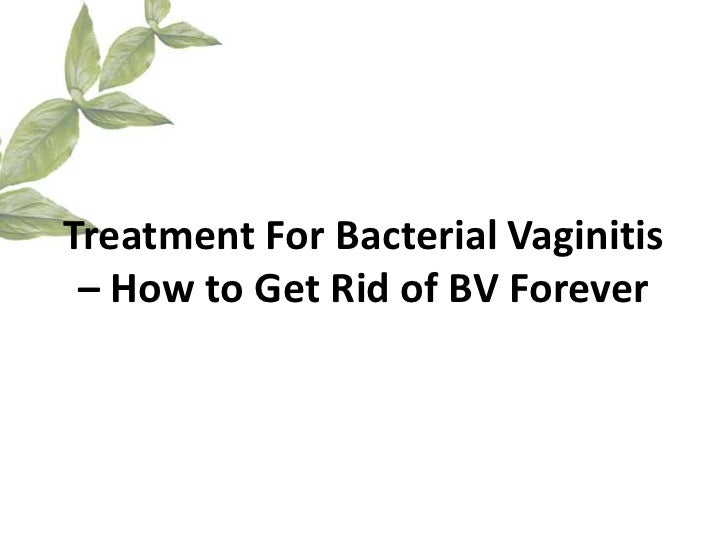 Treatment For Bacterial Vaginitis – How to Get Rid of BV Forever